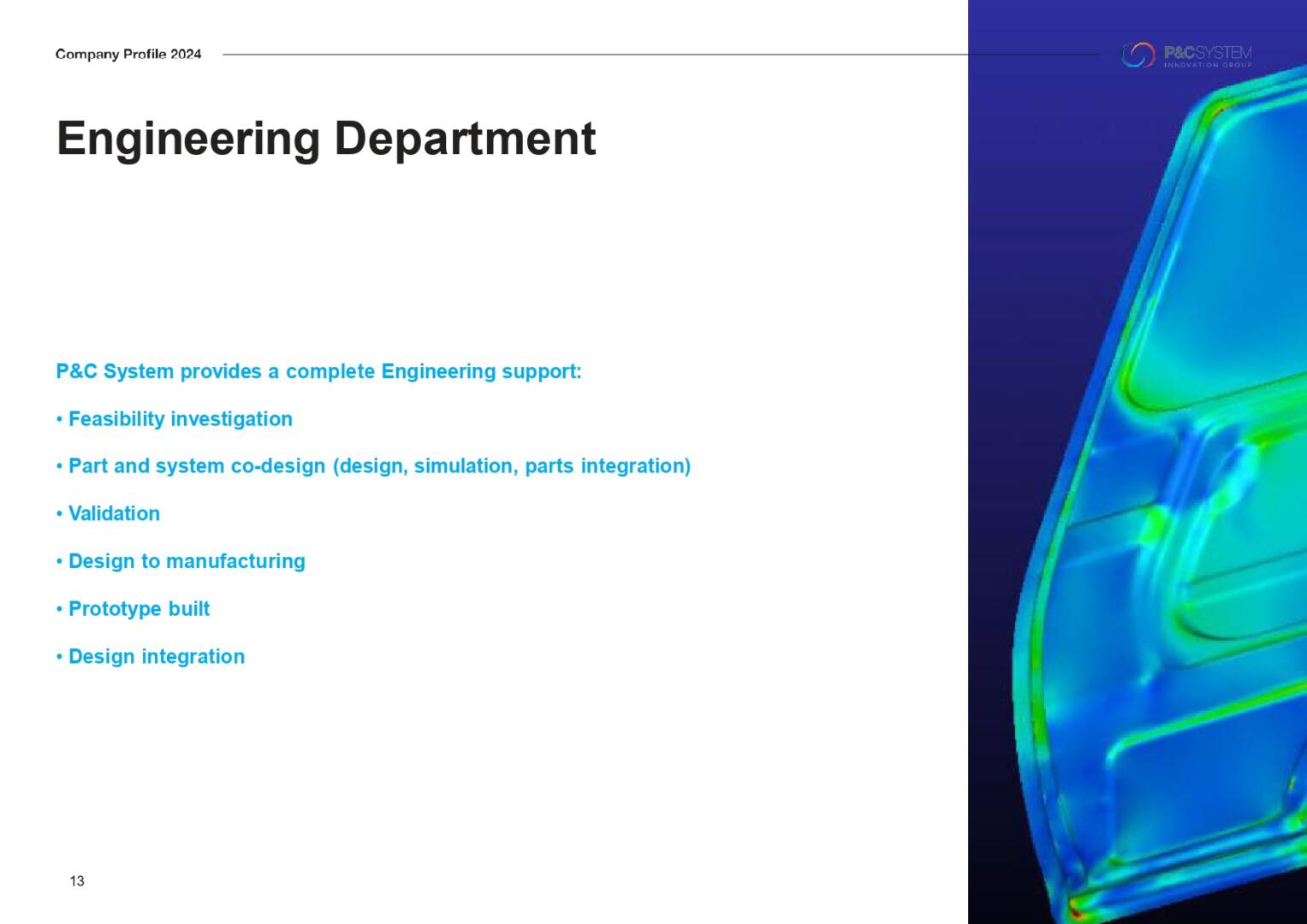 Company Profile 2024

P&CSYSTEM
INNOVATION GROUP

Engineering Department

P&C System provides a complete Engineering support:

• Feasibility investigation

• Part and system co-design (design, simulation, parts integration)

• Validation

• Design to manufacturing

• Prototype built

• Design integration

13